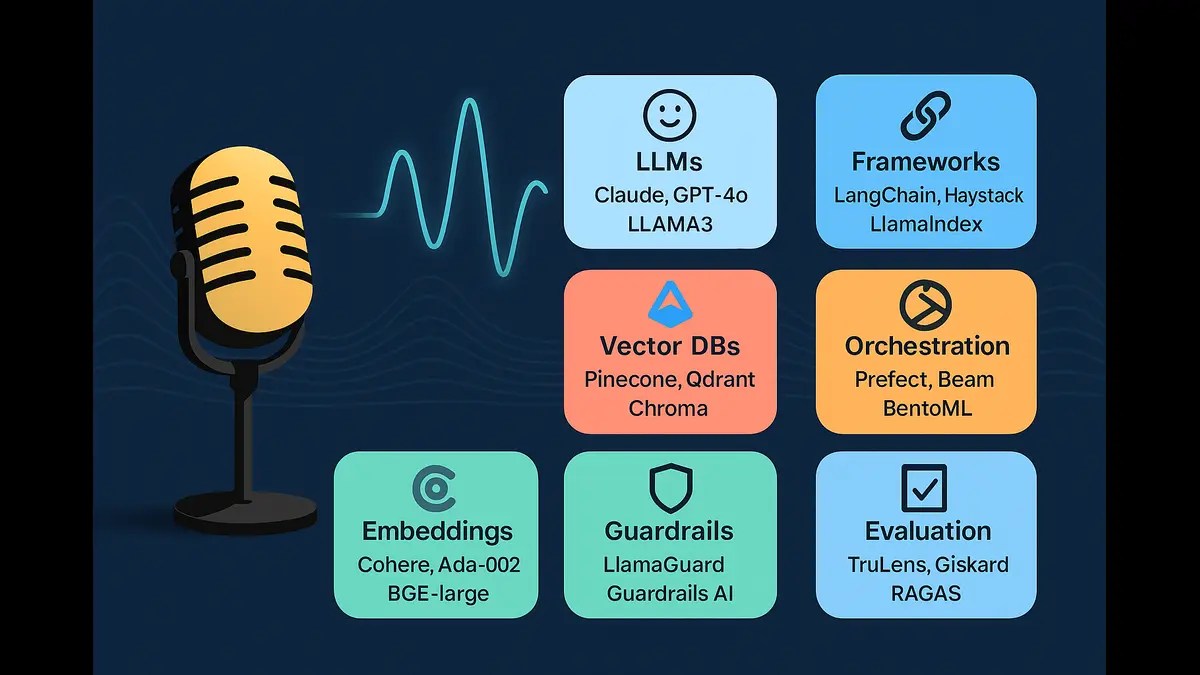 LLMs
Claude, GPT-4o
LLAMA3

Frameworks
LangChain, Haystack
LlamaIndex

Vector DBs
Pinecone, Qdrant
Chroma

Orchestration
Prefect, Beam
BentoML

Embeddings
Cohere, Ada-002
BGE-large

Guardrails
LlamaGuard
Guardrails AI

Evaluation
TruLens, Giskard
RAGAS